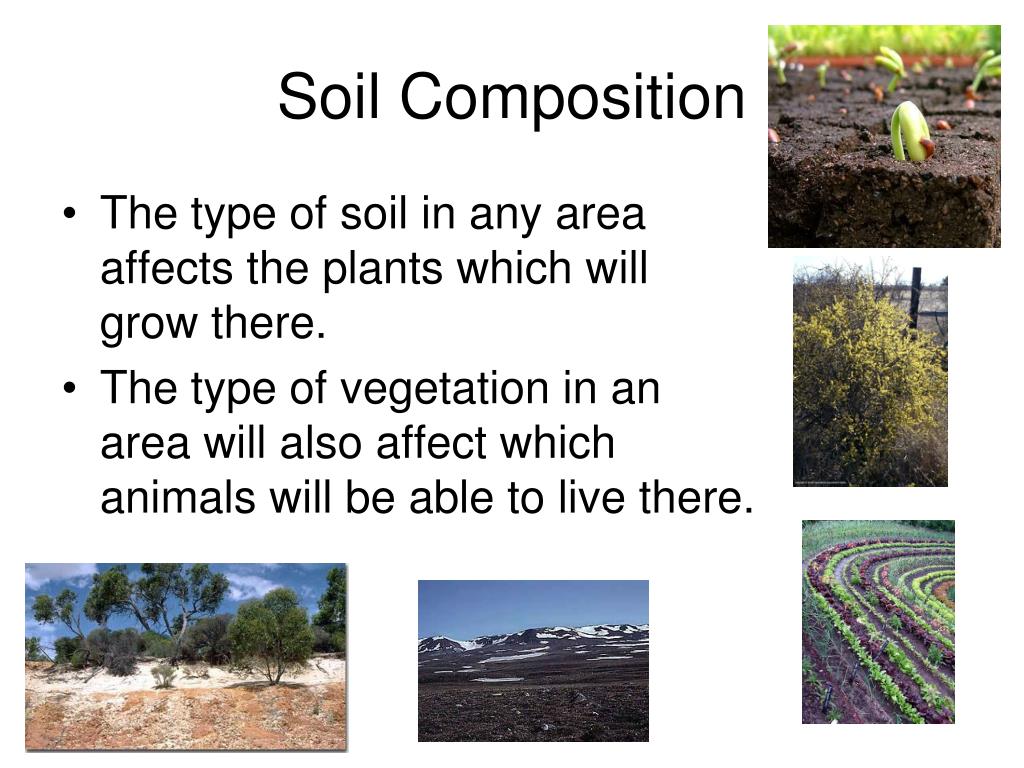 Soil Composition

• The type of soil in any area affects the plants which will grow there.

• The type of vegetation in an area will also affect which animals will be able to live there.